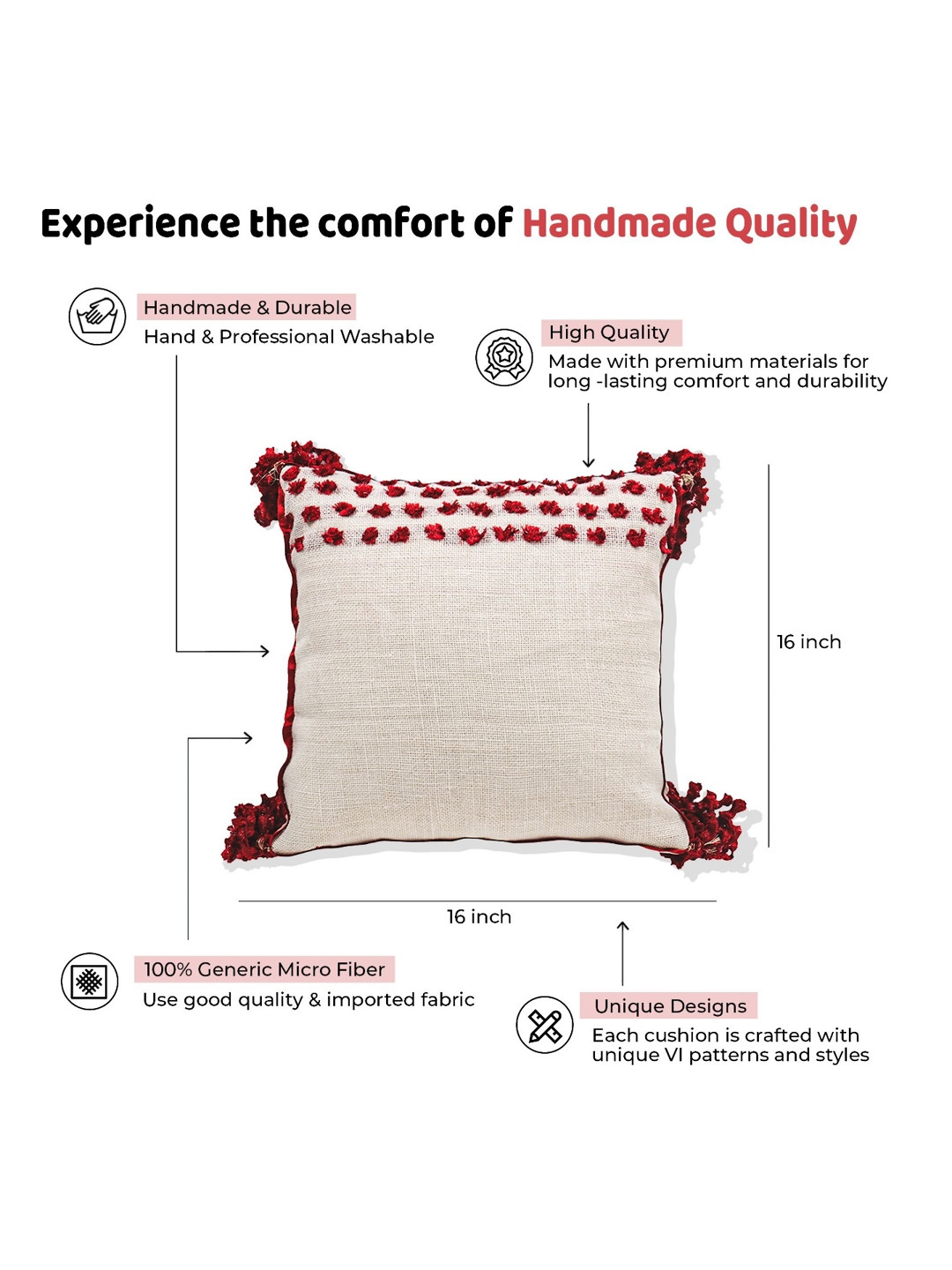 Experience the comfort of Handmade Quality

Handmade & Durable
Hand & Professional Washable

High Quality
Made with premium materials for long -lasting comfort and durability

16 inch

16 inch

100% Generic Micro Fiber
Use good quality & imported fabric

Unique Designs
Each cushion is crafted with unique VI patterns and styles